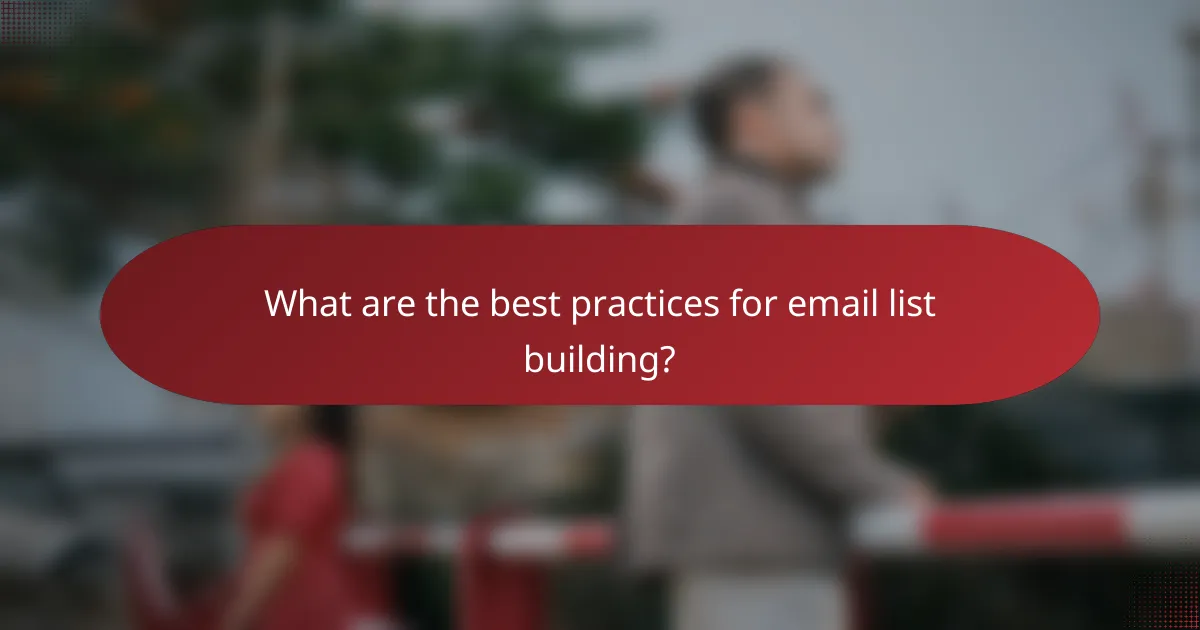 What are the best practices for email list building?